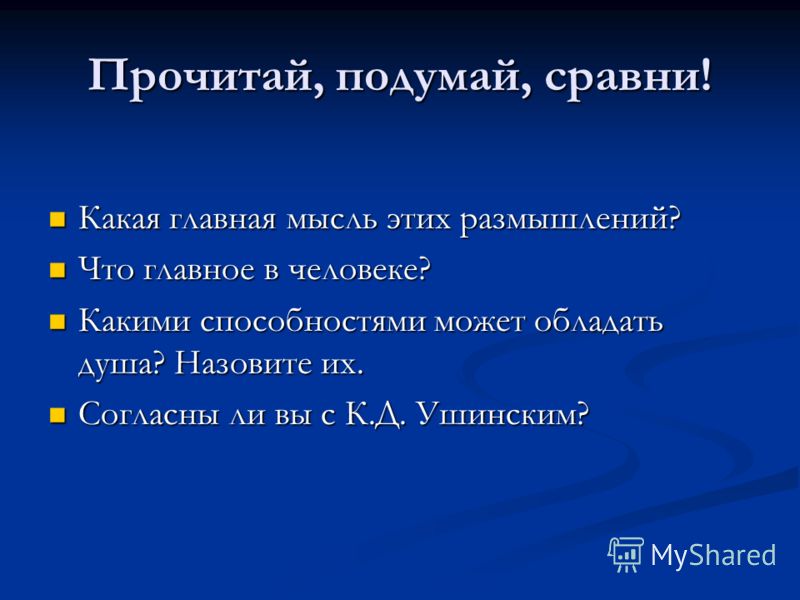 Прочитай, подумай, сравни!

Какая главная мысль этих размышлений?

Что главное в человеке?

Какими способностями может обладать душа? Назовите их.

Согласны ли вы с К.Д. Ушинским?

MyShared